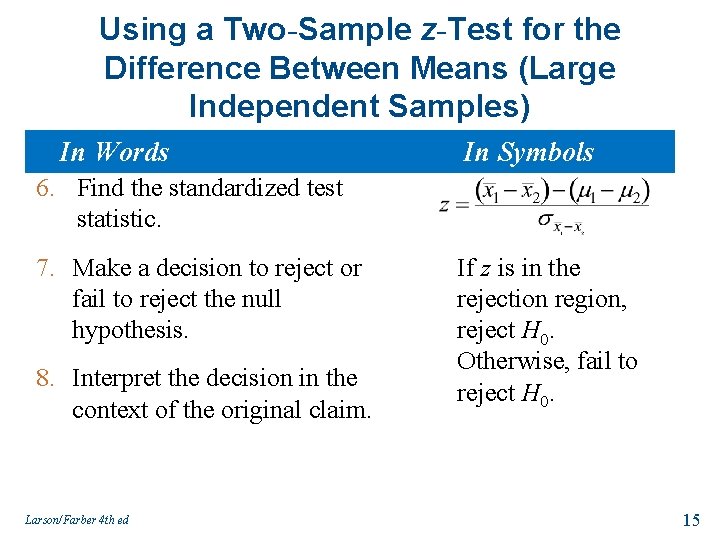 Using a Two-Sample z-Test for the Difference Between Means (Large Independent Samples)

| In Words | In Symbols |
|---|---|
| 6. Find the standardized test statistic. | $z = \frac{(\bar{x}_1 - \bar{x}_2) - (\mu_1 - \mu_2)}{\sigma_{\bar{x}_1 - \bar{x}_2}}$ |
| 7. Make a decision to reject or fail to reject the null hypothesis. | If $z$ is in the rejection region, reject $H_0$. Otherwise, fail to reject $H_0$. |
| 8. Interpret the decision in the context of the original claim. | |

Larson/Farber 4th ed

15